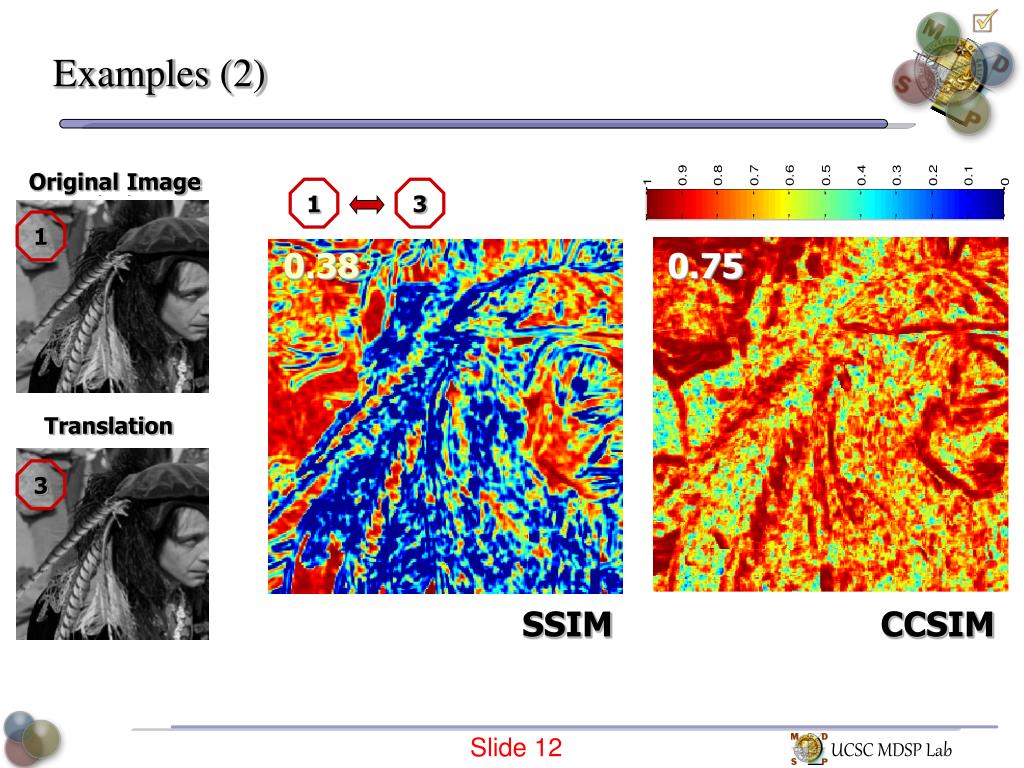 Examples (2)

M D S P

Original Image

1

Translation

3

1 3

1 0.9 0.8 0.7 0.6 0.5 0.4 0.3 0.2 0.1 0

0.38

0.75

SSIM

CCSIM

Slide 12

M D S P UCSC MDSP Lab